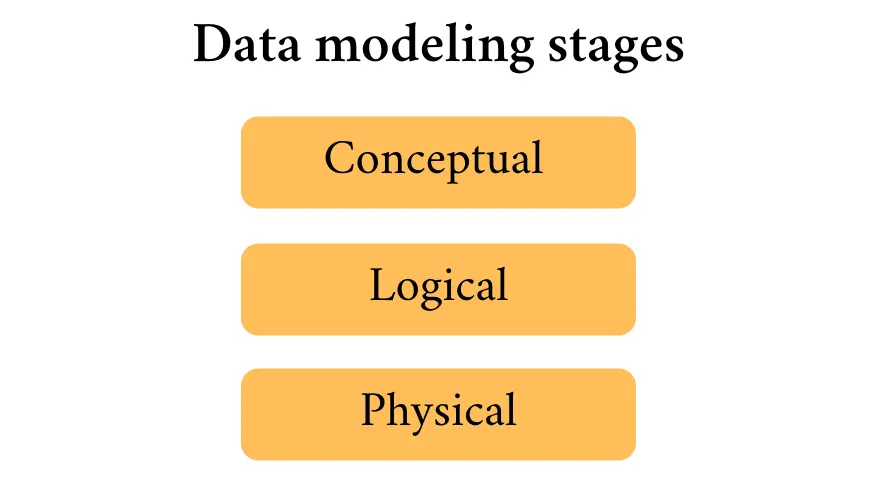 Data modeling stages

Conceptual

Logical

Physical